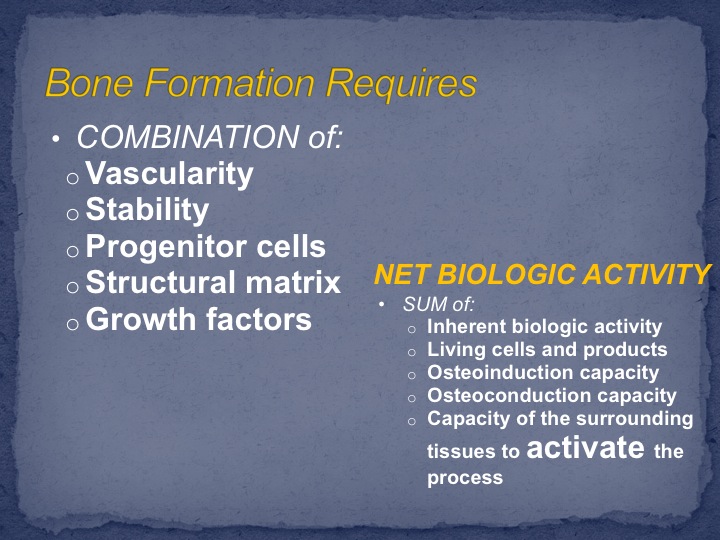 Bone Formation Requires

• COMBINATION of:
o Vascularity
o Stability
o Progenitor cells
o Structural matrix
o Growth factors

NET BIOLOGIC ACTIVITY
• SUM of:
o Inherent biologic activity
o Living cells and products
o Osteoinduction capacity
o Osteoconduction capacity
o Capacity of the surrounding tissues to activate the process